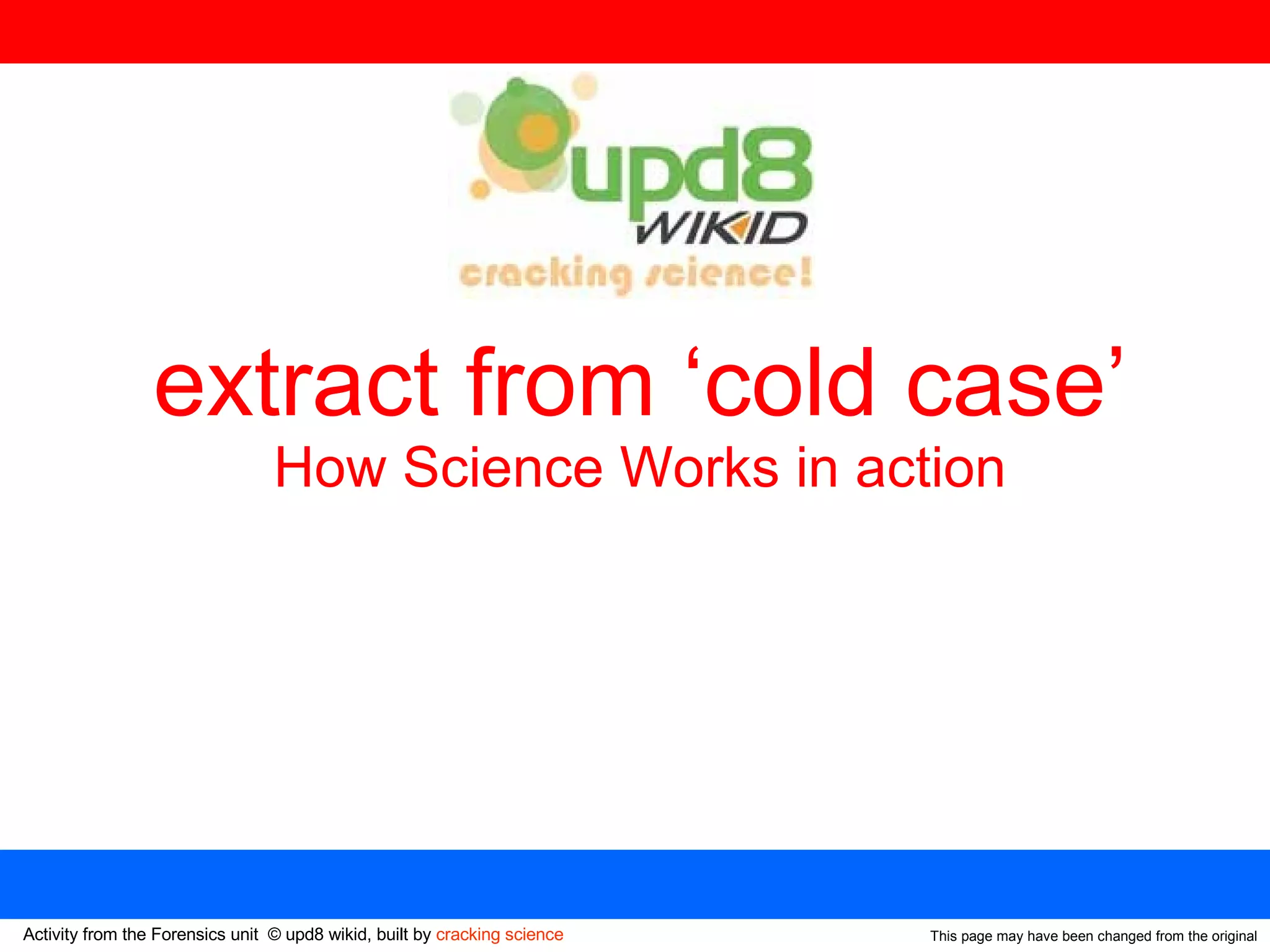 upd8
WIKID
cracking science!

extract from ‘cold case’
How Science Works in action

Activity from the Forensics unit © upd8 wikid, built by cracking science

This page may have been changed from the original